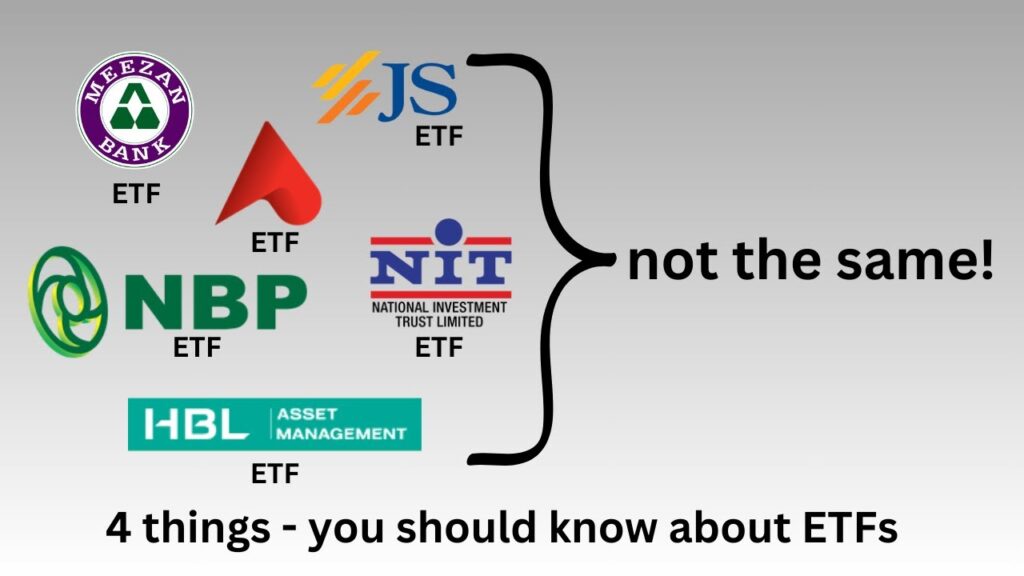 MEEZAN BANK

ETF

JS

ETF

ETF

NBP

ETF

NIT

NATIONAL INVESTMENT TRUST LIMITED

ETF

HBL ASSET MANAGEMENT

ETF

not the same!

4 things - you should know about ETFs